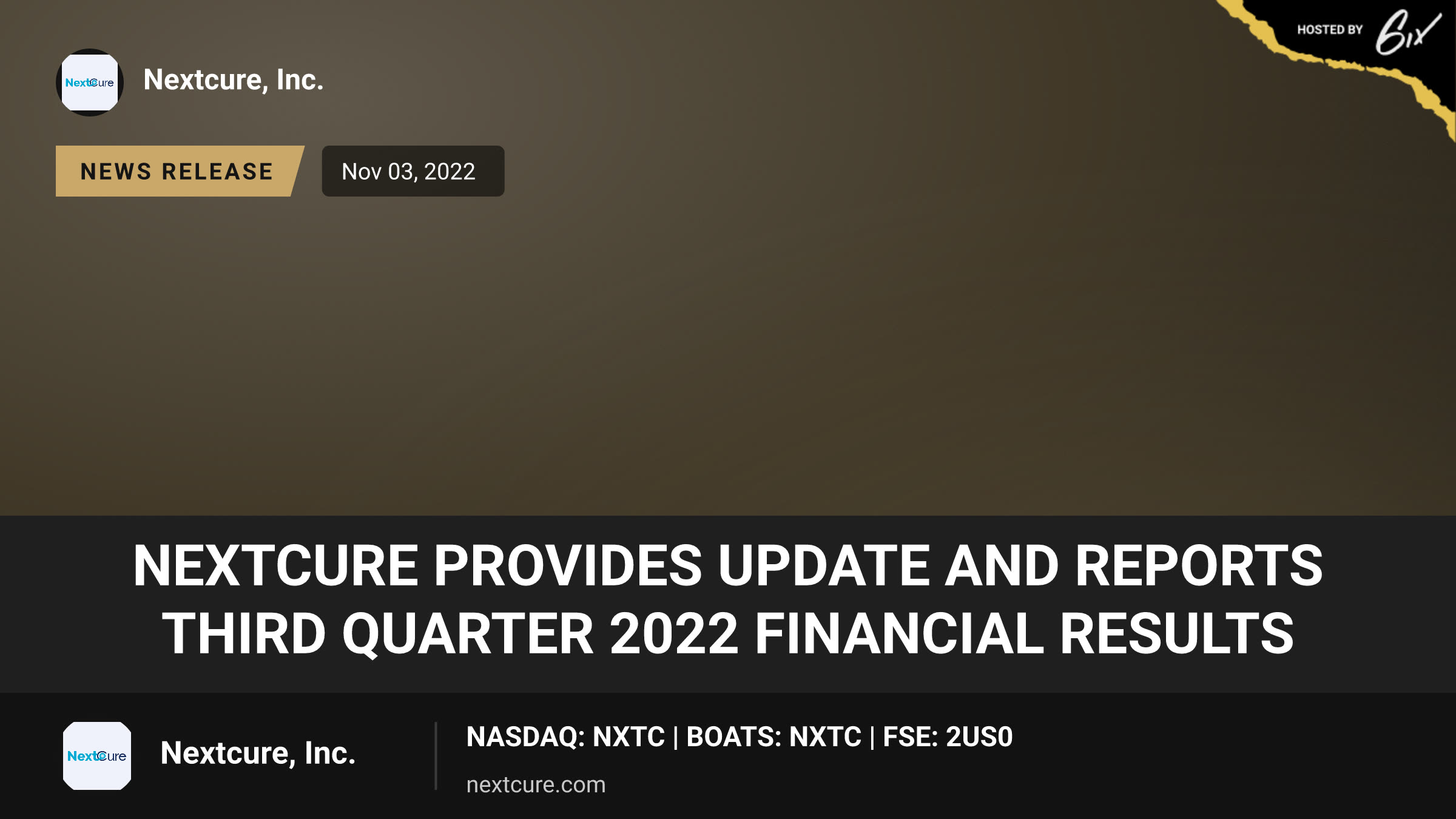 HOSTED BY 6ix

NextCure Nextcure, Inc.

NEWS RELEASE Nov 03, 2022

NEXTCURE PROVIDES UPDATE AND REPORTS THIRD QUARTER 2022 FINANCIAL RESULTS

NextCure Nextcure, Inc.

NASDAQ: NXTC | BOATS: NXTC | FSE: 2US0

nextcure.com